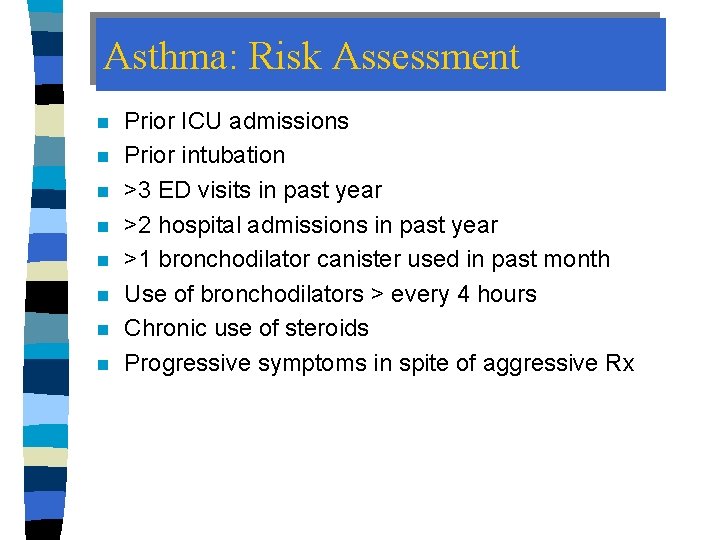 Asthma: Risk Assessment

- Prior ICU admissions
- Prior intubation
- >3 ED visits in past year
- >2 hospital admissions in past year
- >1 bronchodilator canister used in past month
- Use of bronchodilators > every 4 hours
- Chronic use of steroids
- Progressive symptoms in spite of aggressive Rx